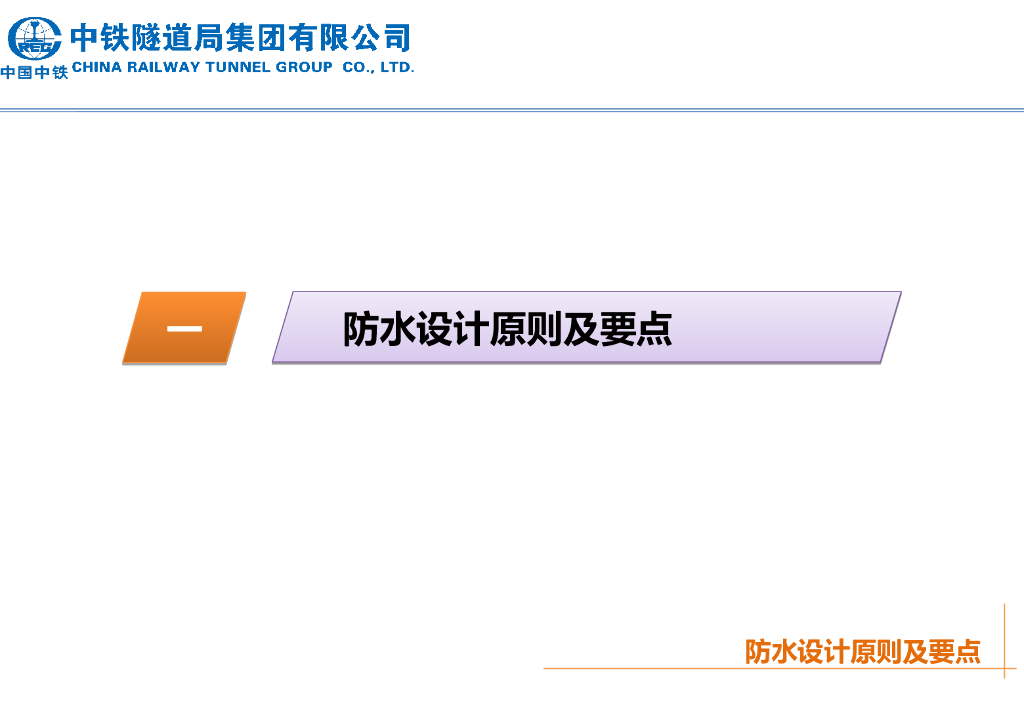 CREC 中铁隧道局集团有限公司
中国中铁 CHINA RAILWAY TUNNEL GROUP CO., LTD.

一

防水设计原则及要点

防水设计原则及要点